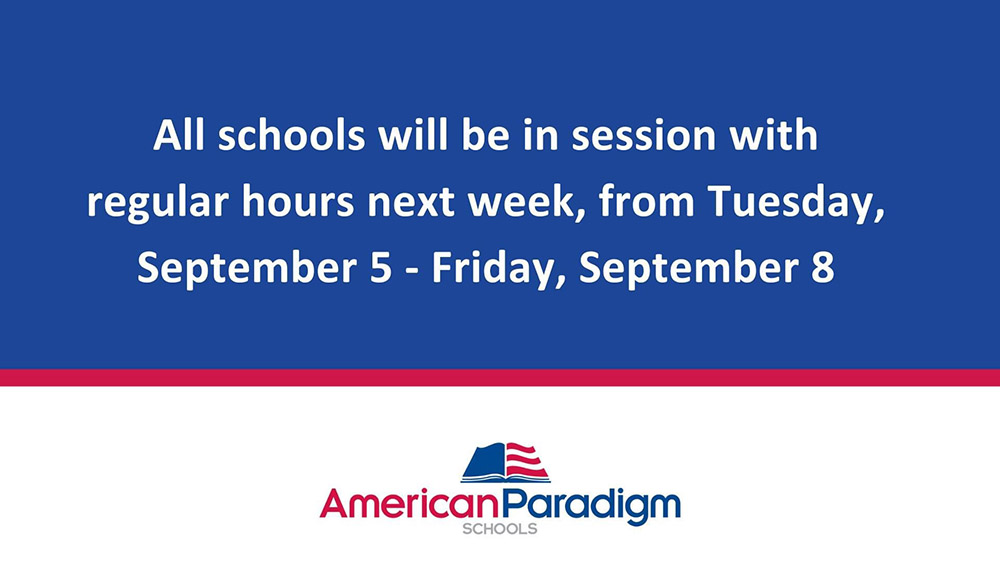 All schools will be in session with regular hours next week, from Tuesday, September 5 - Friday, September 8

AmericanParadigm
SCHOOLS